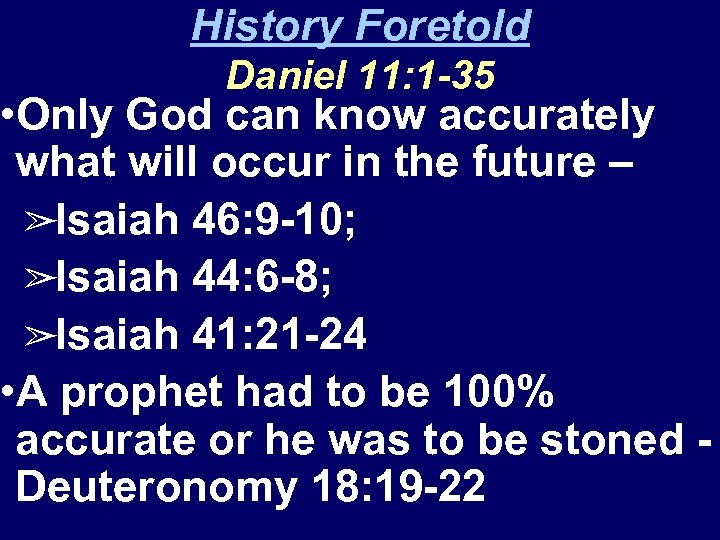 History Foretold
Daniel 11:1-35

•Only God can know accurately what will occur in the future –
➢Isaiah 46:9-10;
➢Isaiah 44:6-8;
➢Isaiah 41:21-24
•A prophet had to be 100% accurate or he was to be stoned - Deuteronomy 18:19-22